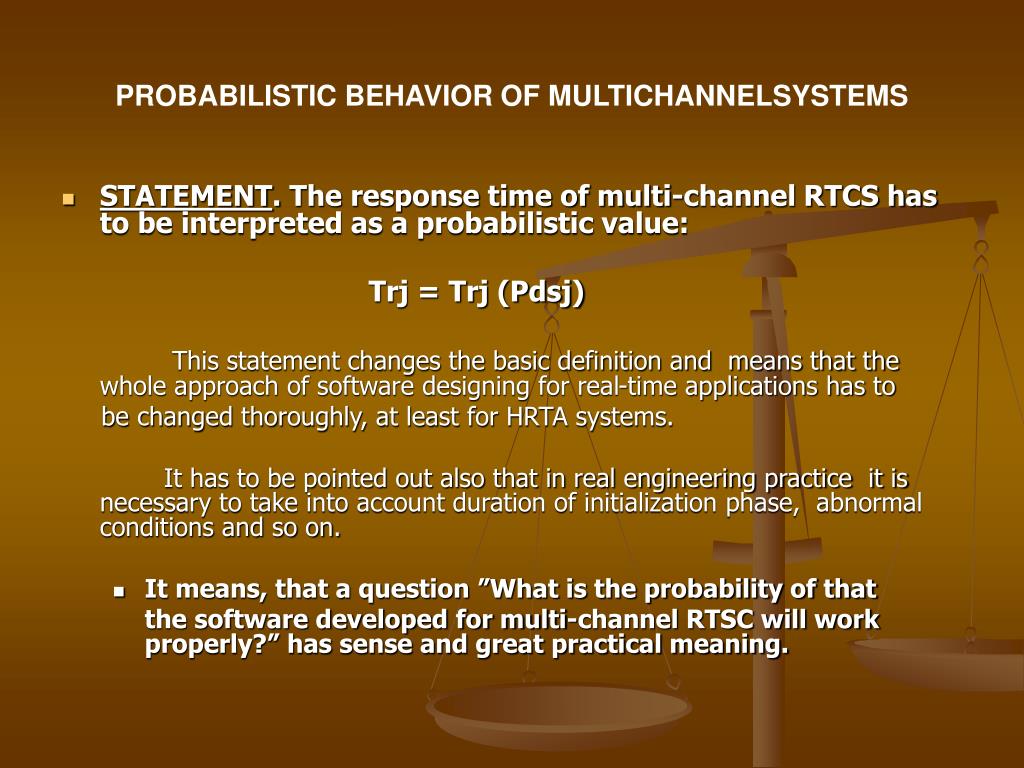 PROBABILISTIC BEHAVIOR OF MULTICHANNELSYSTEMS

STATEMENT. The response time of multi-channel RTCS has to be interpreted as a probabilistic value:

Trj = Trj (Pdsj)

This statement changes the basic definition and means that the whole approach of software designing for real-time applications has to be changed thoroughly, at least for HRTA systems.

It has to be pointed out also that in real engineering practice it is necessary to take into account duration of initialization phase, abnormal conditions and so on.

It means, that a question ”What is the probability of that the software developed for multi-channel RTSC will work properly?” has sense and great practical meaning.